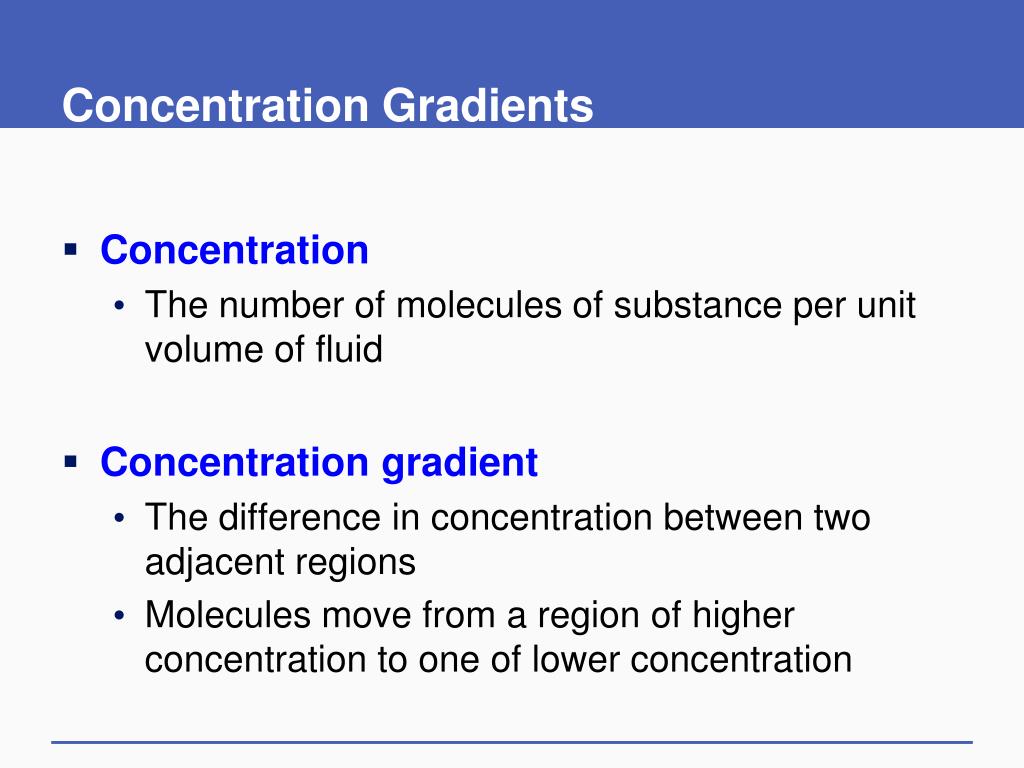 Concentration Gradients

▪ Concentration
• The number of molecules of substance per unit volume of fluid

▪ Concentration gradient
• The difference in concentration between two adjacent regions
• Molecules move from a region of higher concentration to one of lower concentration